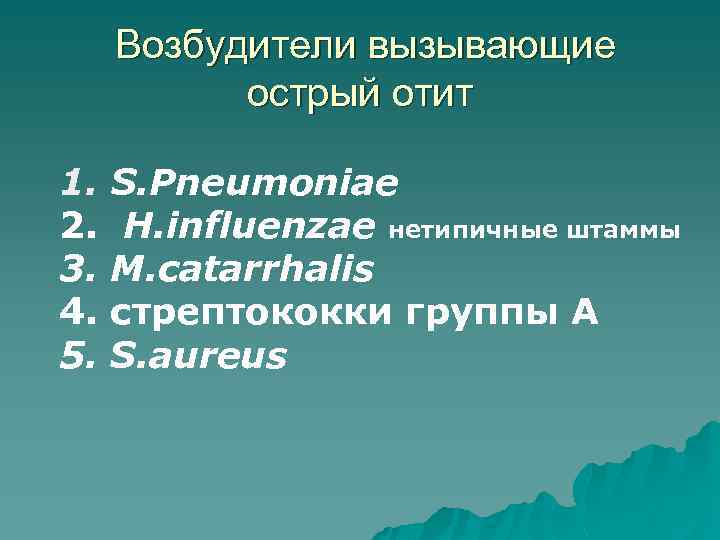 Возбудители вызывающие острый отит

1. S.Pneumoniae
2. H.influenzae нетипичные штаммы
3. M.catarrhalis
4. стрептококки группы А
5. S.aureus